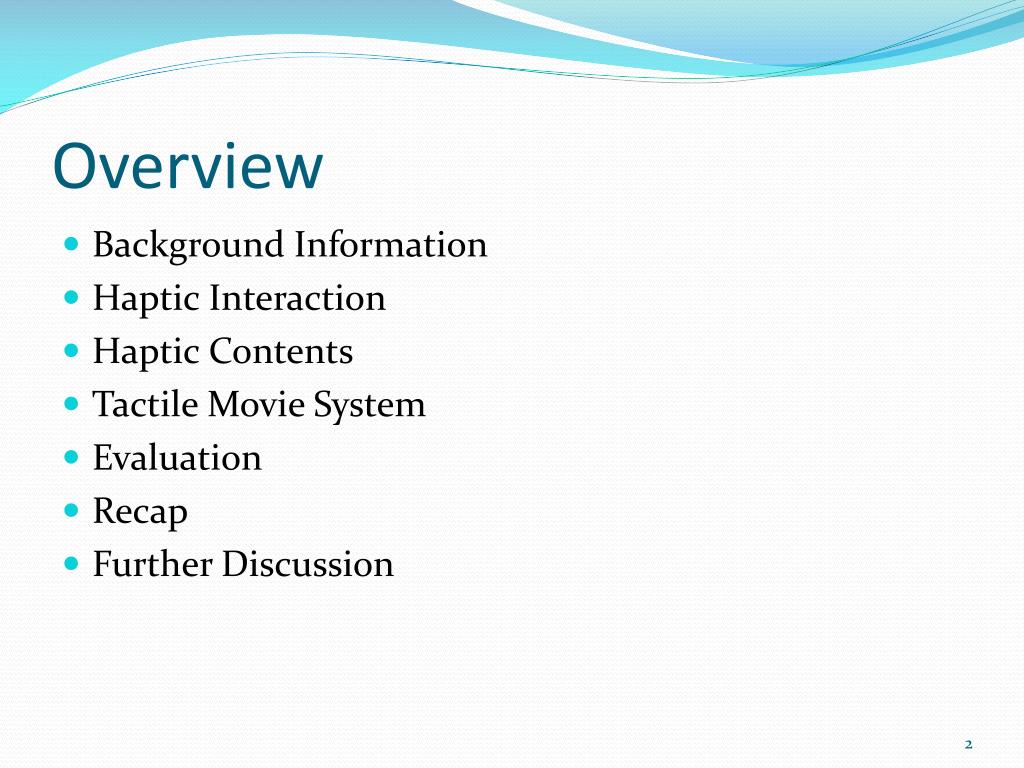 Overview

- Background Information
- Haptic Interaction
- Haptic Contents
- Tactile Movie System
- Evaluation
- Recap
- Further Discussion

2